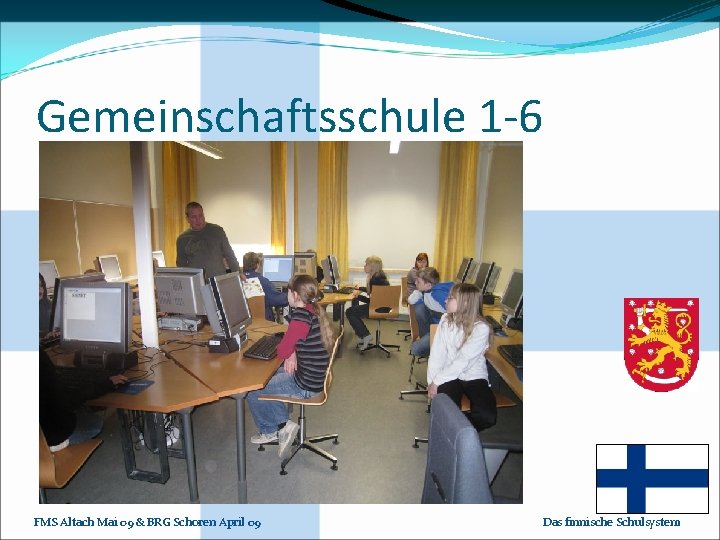 Gemeinschaftsschule 1-6

FMS Altach Mai 09 & BRG Schoren April 09

Das finnische Schulsystem